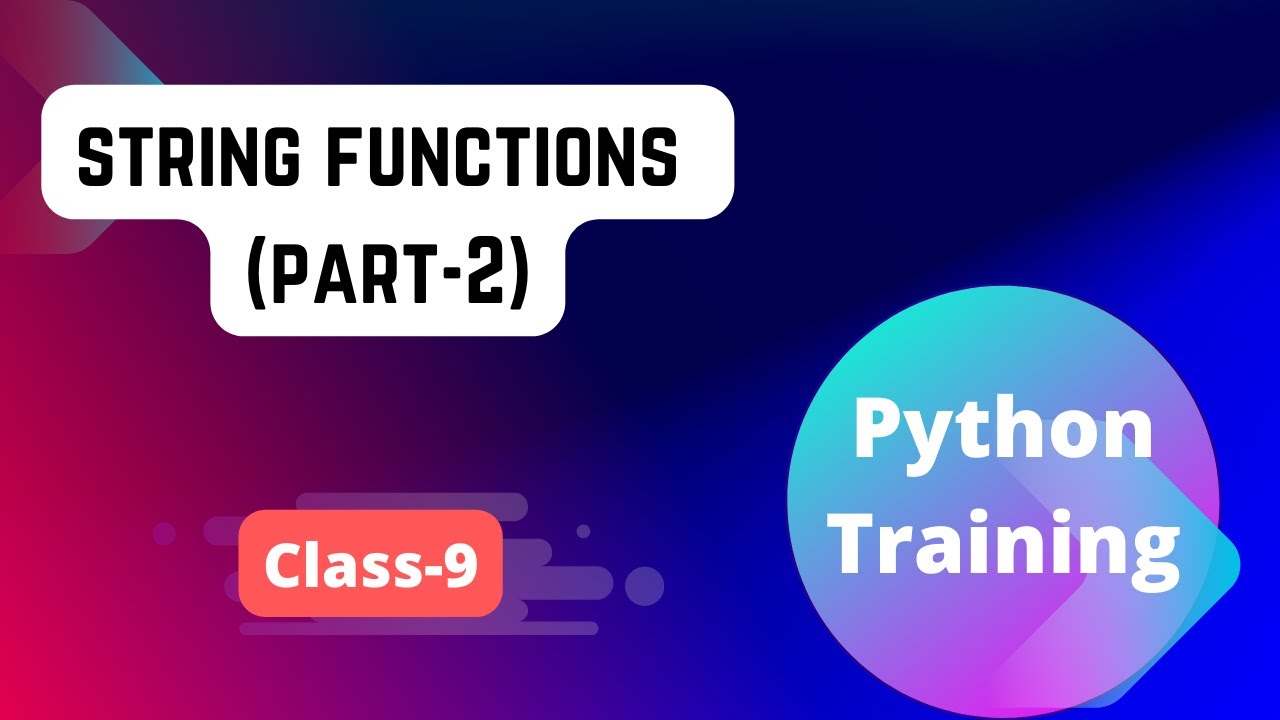 STRING FUNCTIONS (PART-2)

Class-9

Python Training